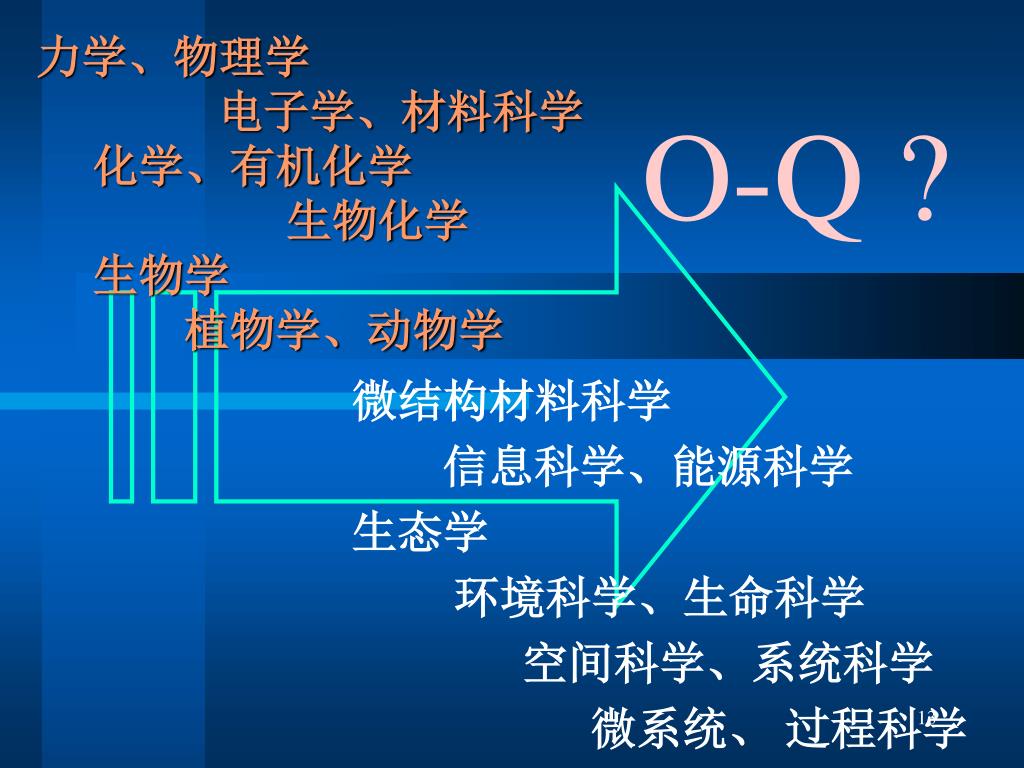 力学、物理学

电子学、材料科学

化学、有机化学

生物化学

生物学

植物学、动物学

O-Q ?

微结构材料科学

信息科学、能源科学

生态学

环境科学、生命科学

空间科学、系统科学

微系统、 过程科学